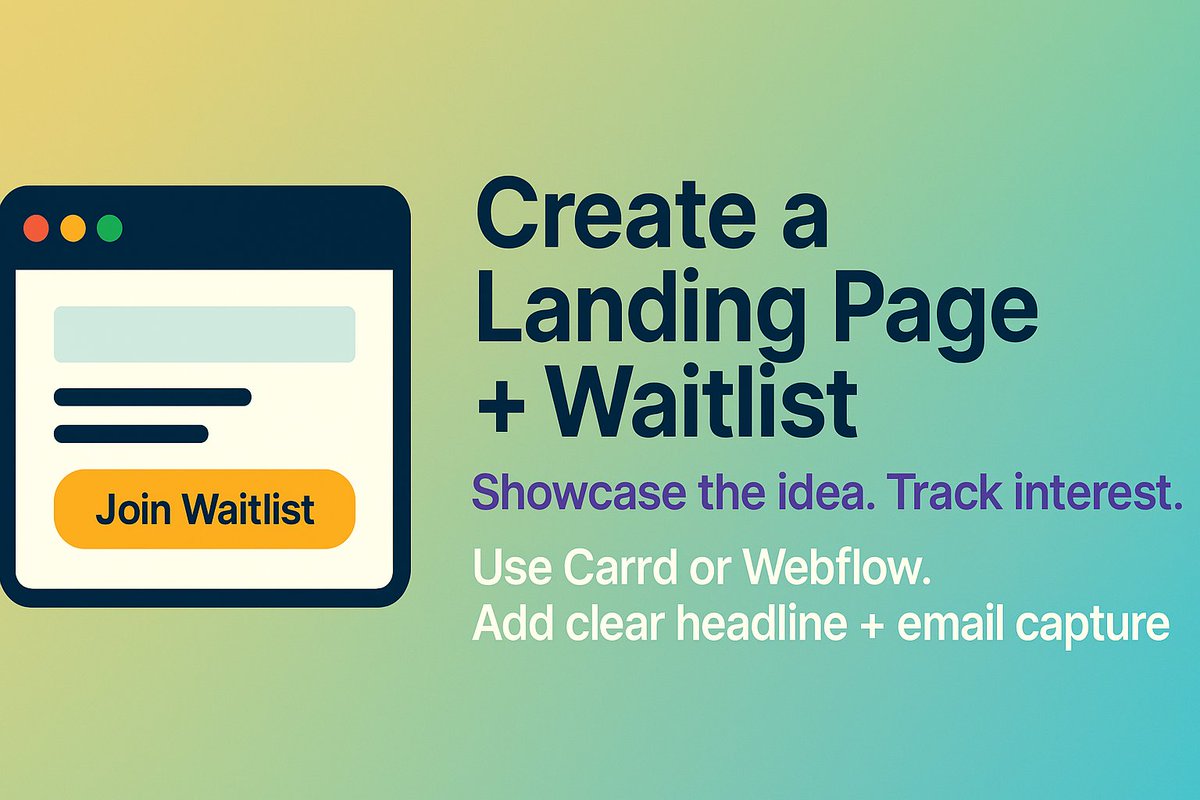 Join Waitlist

Create a Landing Page + Waitlist

Showcase the idea. Track interest.

Use Carrd or Webflow.
Add clear headline + email capture